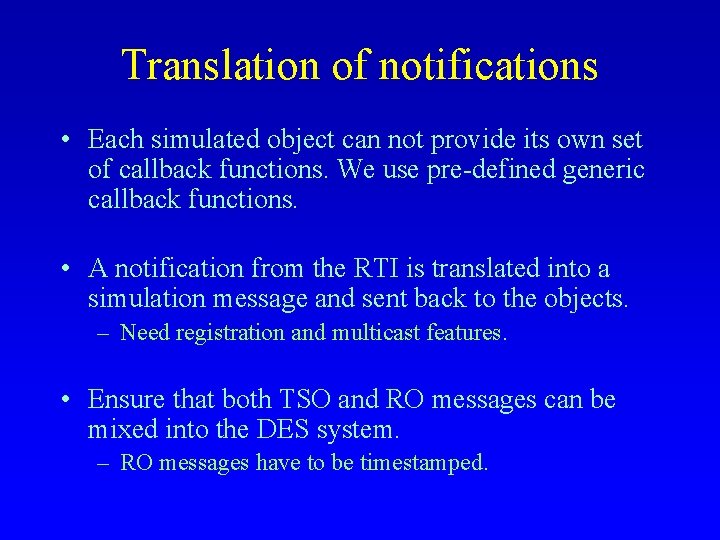 Translation of notifications

• Each simulated object can not provide its own set of callback functions. We use pre-defined generic callback functions.

• A notification from the RTI is translated into a simulation message and sent back to the objects.
– Need registration and multicast features.

• Ensure that both TSO and RO messages can be mixed into the DES system.
– RO messages have to be timestamped.